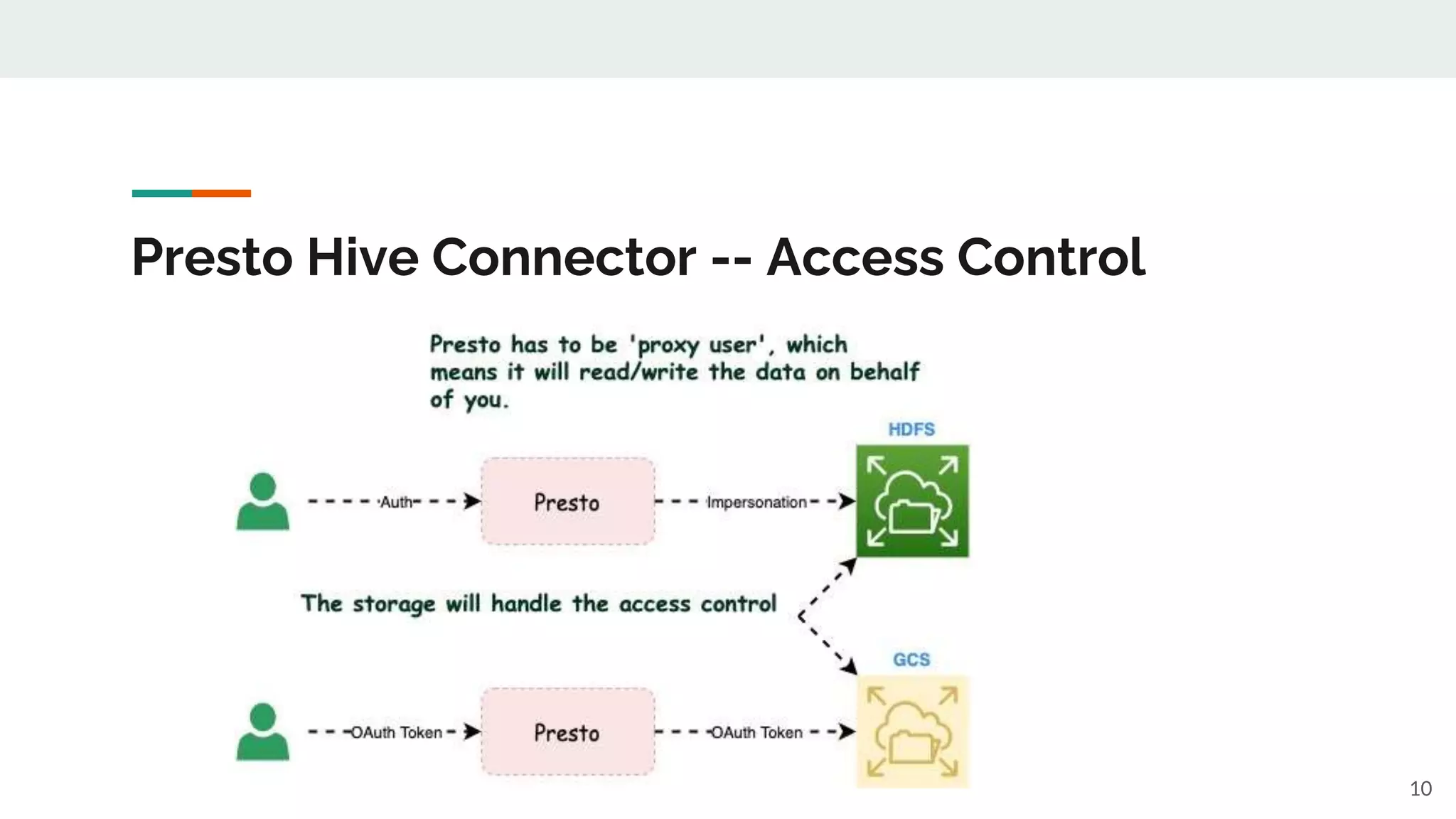 Presto Hive Connector -- Access Control

Presto has to be 'proxy user', which means it will read/write the data on behalf of you.

HDFS

Auth

Presto

Impersonation

The storage will handle the access control

GCS

OAuth Token

Presto

OAuth Token

10